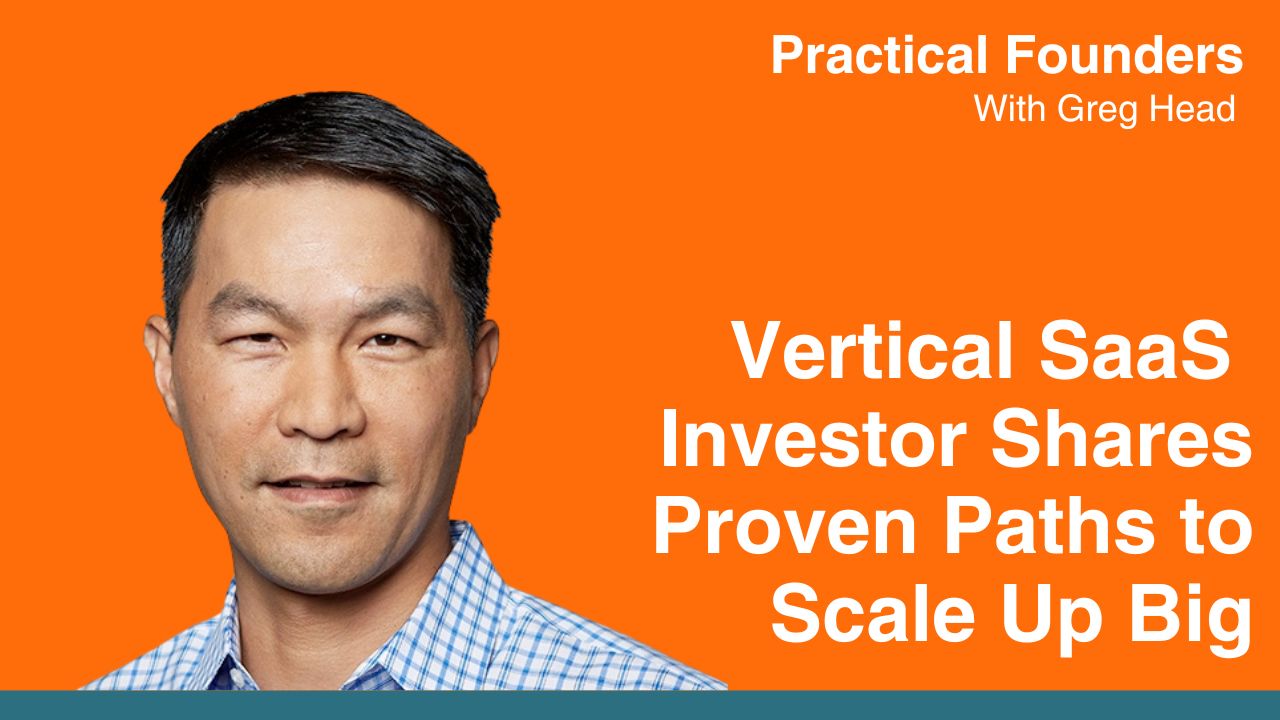 Practical Founders
With Greg Head

Vertical SaaS Investor Shares Proven Paths to Scale Up Big